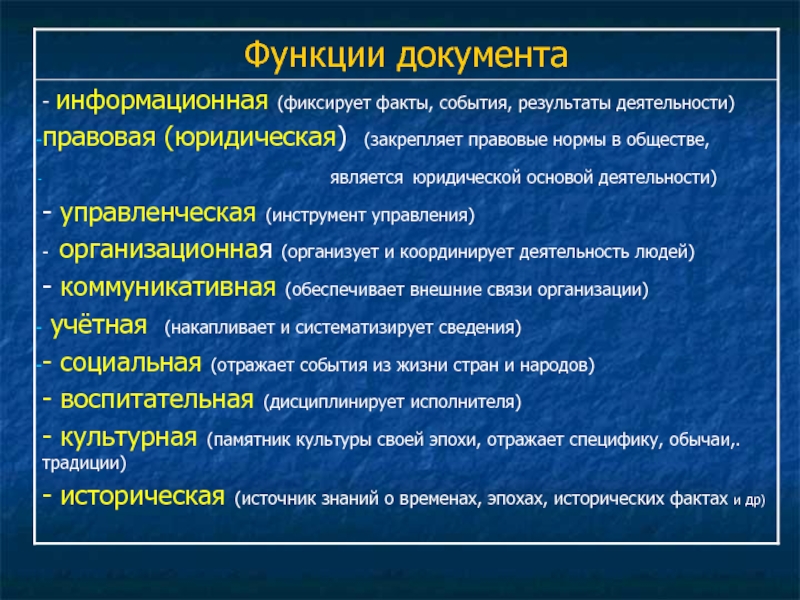 Функции документа

- информационная (фиксирует факты, события, результаты деятельности)

-правовая (юридическая) (закрепляет правовые нормы в обществе,

- является юридической основой деятельности)

- управленческая (инструмент управления)

- организационная (организует и координирует деятельность людей)

- коммуникативная (обеспечивает внешние связи организации)

- учётная (накапливает и систематизирует сведения)

-- социальная (отражает события из жизни стран и народов)

- воспитательная (дисциплинирует исполнителя)

- культурная (памятник культуры своей эпохи, отражает специфику, обычаи,. традиции)

- историческая (источник знаний о временах, эпохах, исторических фактах и др)